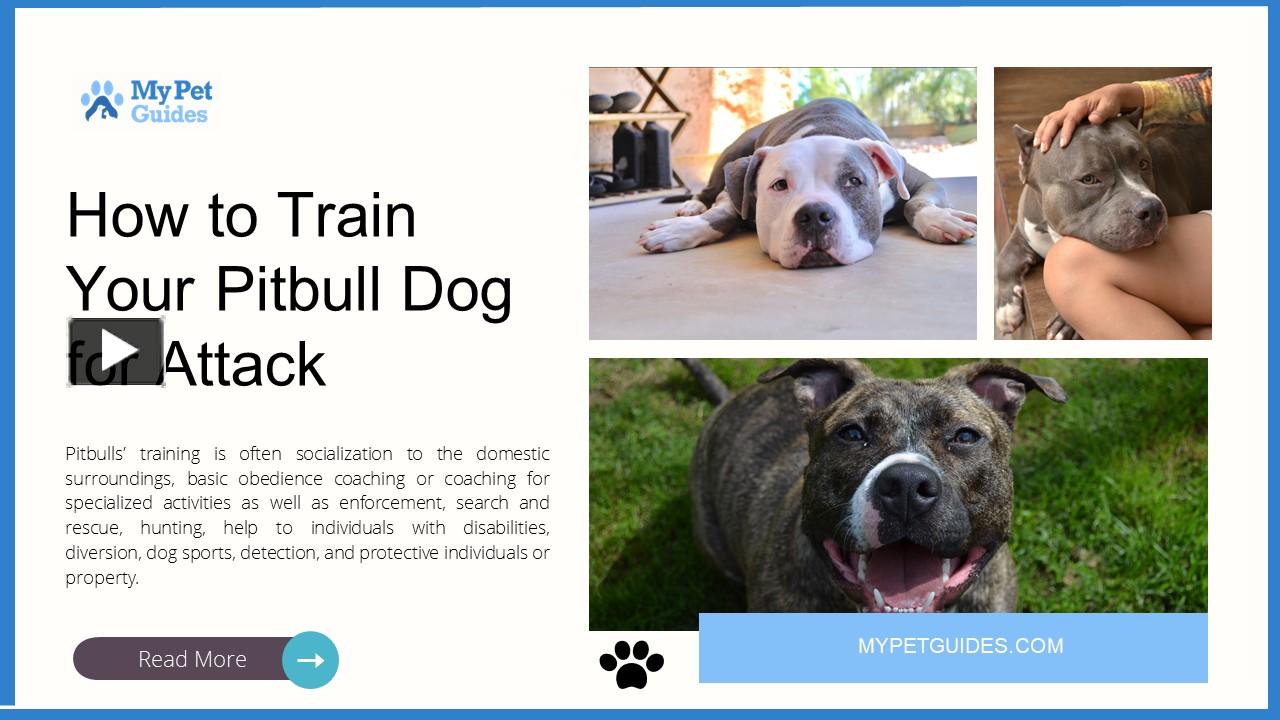 My Pet Guides

How to Train Your Pitbull Dog for Attack

Pitbulls' training is often socialization to the domestic surroundings, basic obedience coaching or coaching for specialized activities as well as enforcement, search and rescue, hunting, help to individuals with disabilities, diversion, dog sports, detection, and protective individuals or property.

Read More

MYPETGUIDES.COM